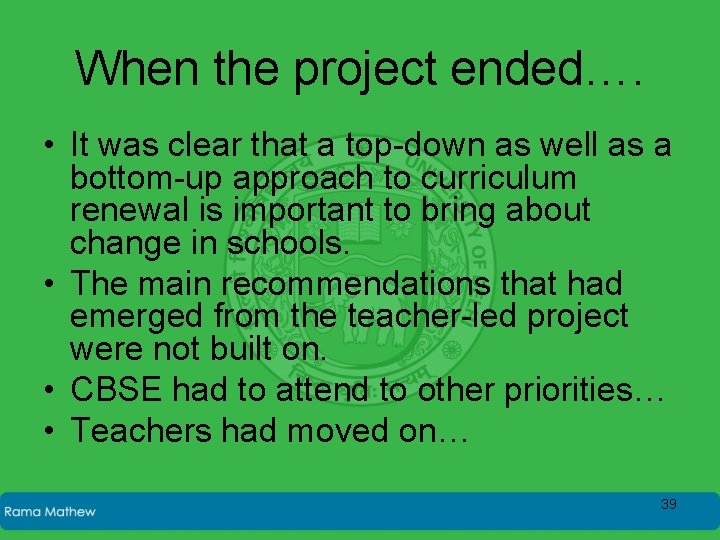 When the project ended….

• It was clear that a top-down as well as a bottom-up approach to curriculum renewal is important to bring about change in schools.
• The main recommendations that had emerged from the teacher-led project were not built on.
• CBSE had to attend to other priorities…
• Teachers had moved on…

Rama Mathew

39